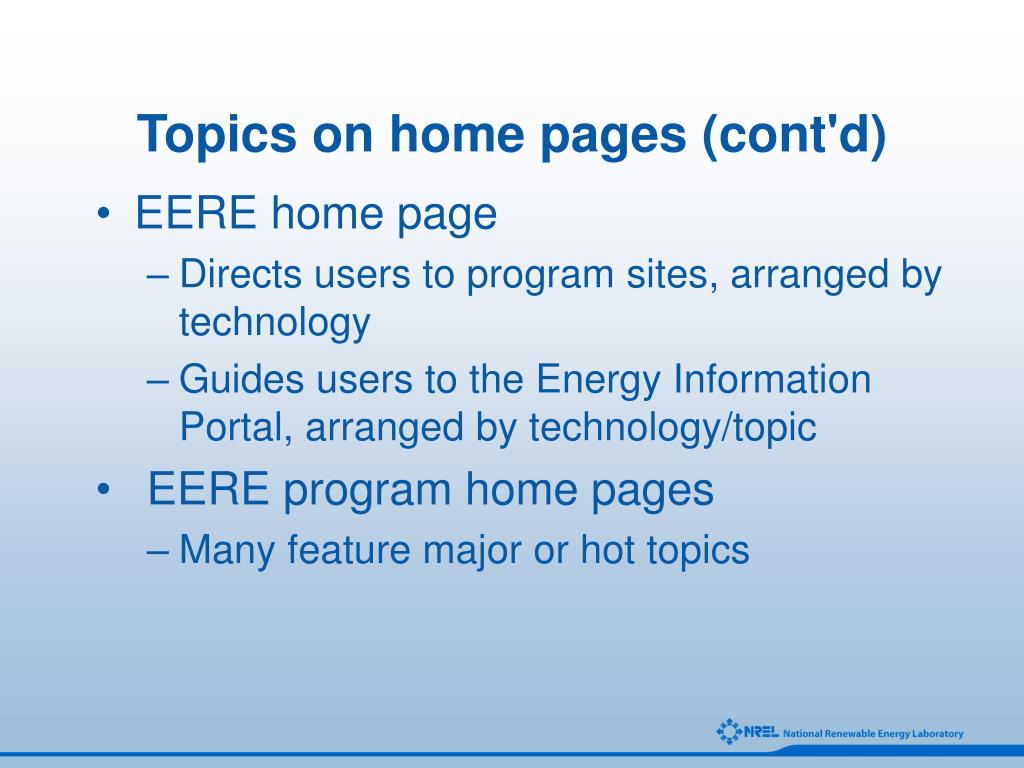 Topics on home pages (cont'd)

• EERE home page
– Directs users to program sites, arranged by technology
– Guides users to the Energy Information Portal, arranged by technology/topic
• EERE program home pages
– Many feature major or hot topics

NREL National Renewable Energy Laboratory